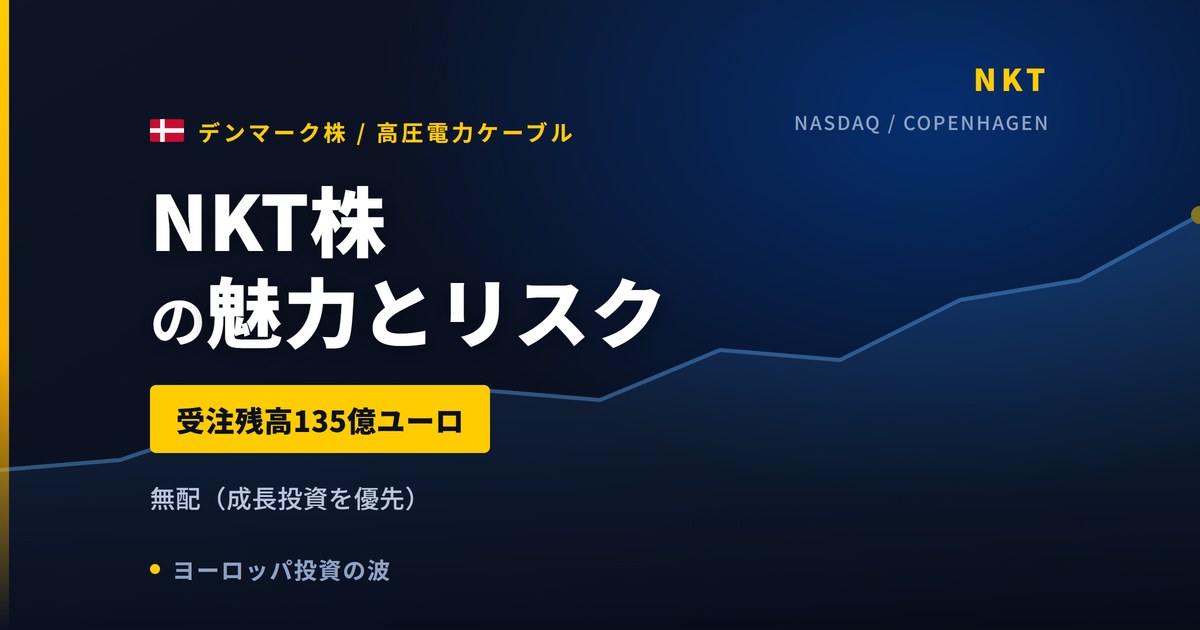 NKT
NASDAQ / COPENHAGEN

デンマーク株 / 高圧電力ケーブル

NKT株
の魅力とリスク

受注残高135億ユーロ

無配（成長投資を優先）

ヨーロッパ投資の波